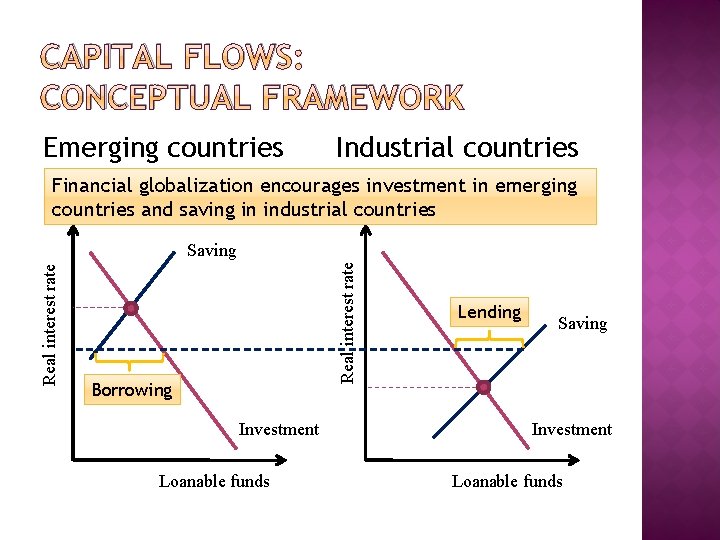 CAPITAL FLOWS: CONCEPTUAL FRAMEWORK

Emerging countries

Industrial countries

Financial globalization encourages investment in emerging countries and saving in industrial countries

Real interest rate

Saving

Borrowing

Investment

Loanable funds

Real interest rate

Lending

Saving

Investment

Loanable funds